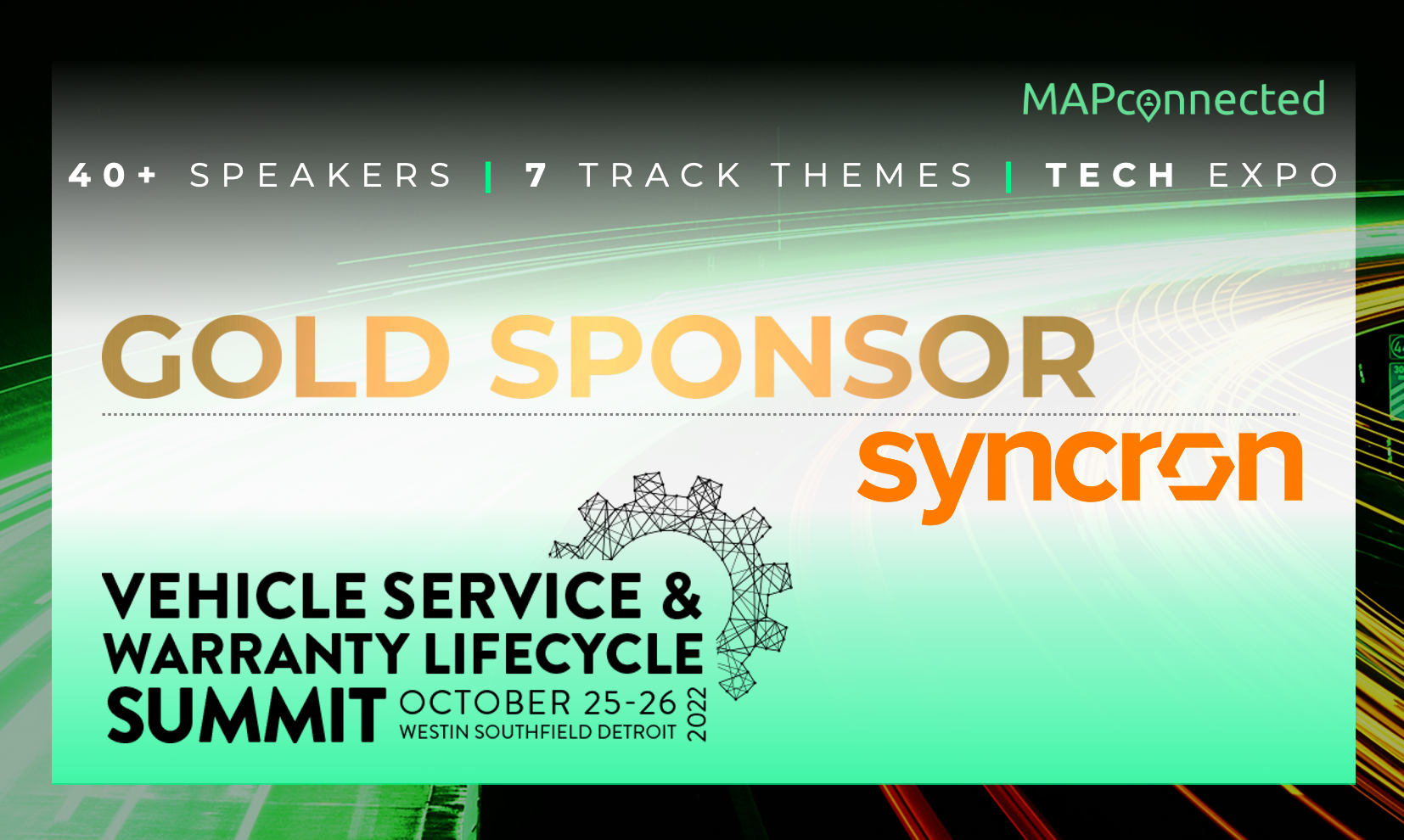 MAPconnected

40+ SPEAKERS | 7 TRACK THEMES | TECH EXPO

GOLD SPONSOR

syncron

VEHICLE SERVICE & WARRANTY LIFECYCLE SUMMIT OCTOBER 25-26 2022 WESTIN SOUTHFIELD DETROIT